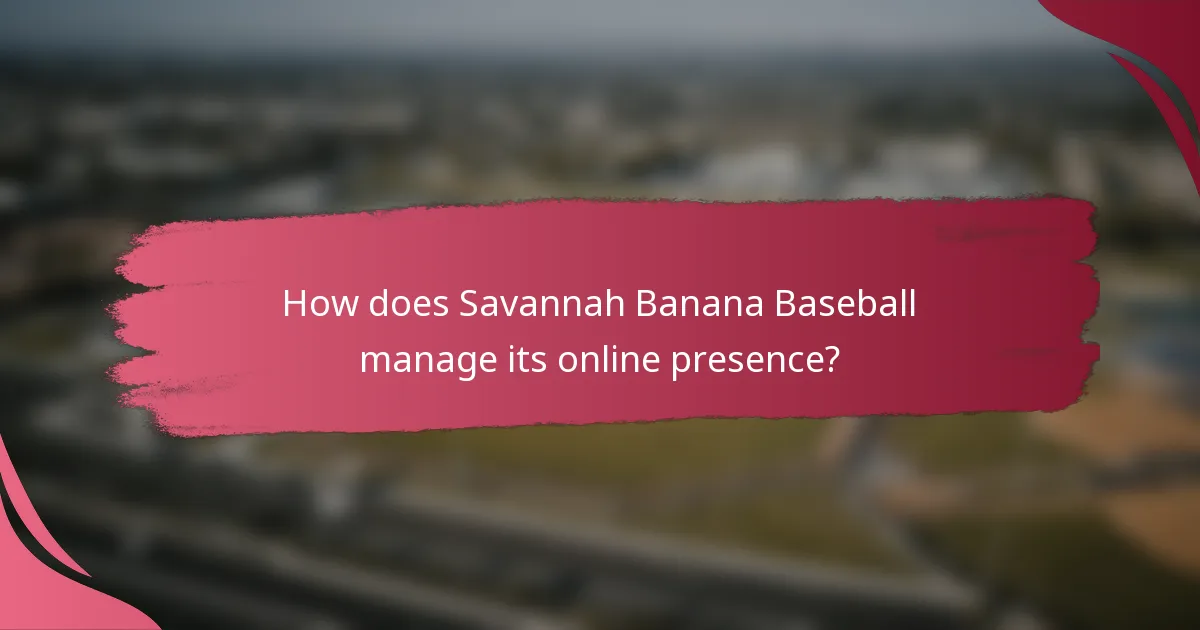 How does Savannah Banana Baseball manage its online presence?